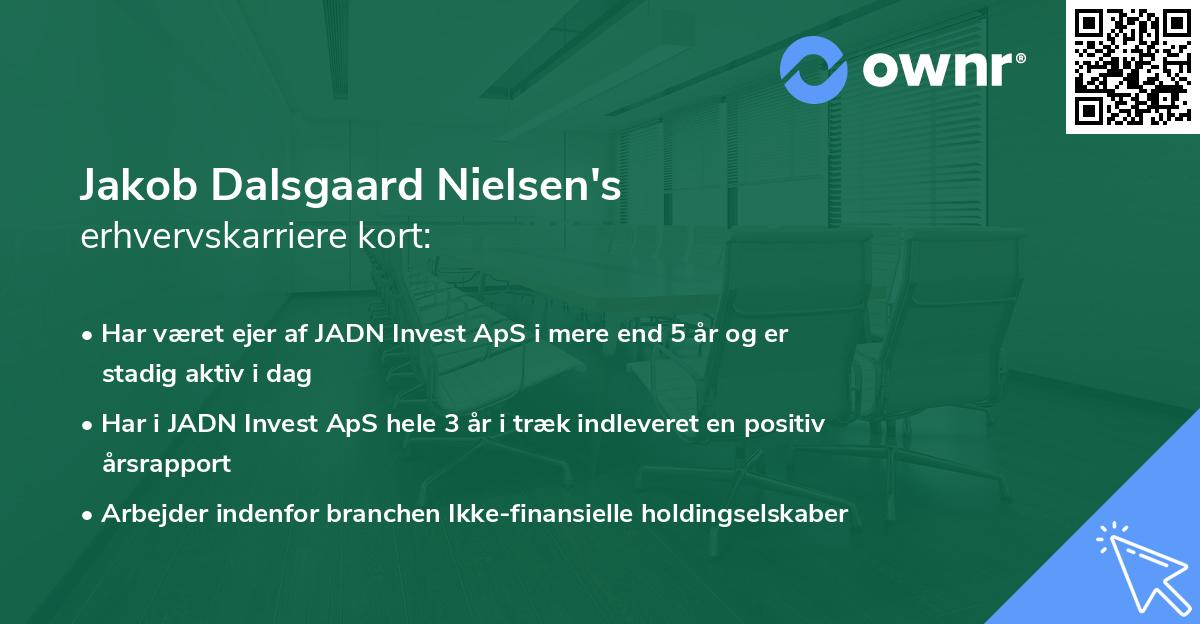 ownr®

Jakob Dalsgaard Nielsen's
erhvervskarriere kort:

• Har været ejer af JADN Invest ApS i mere end 5 år og er stadig aktiv i dag

• Har i JADN Invest ApS hele 3 år i træk indleveret en positiv årsrapport

• Arbejder indenfor branchen Ikke-finansielle holdingselskaber